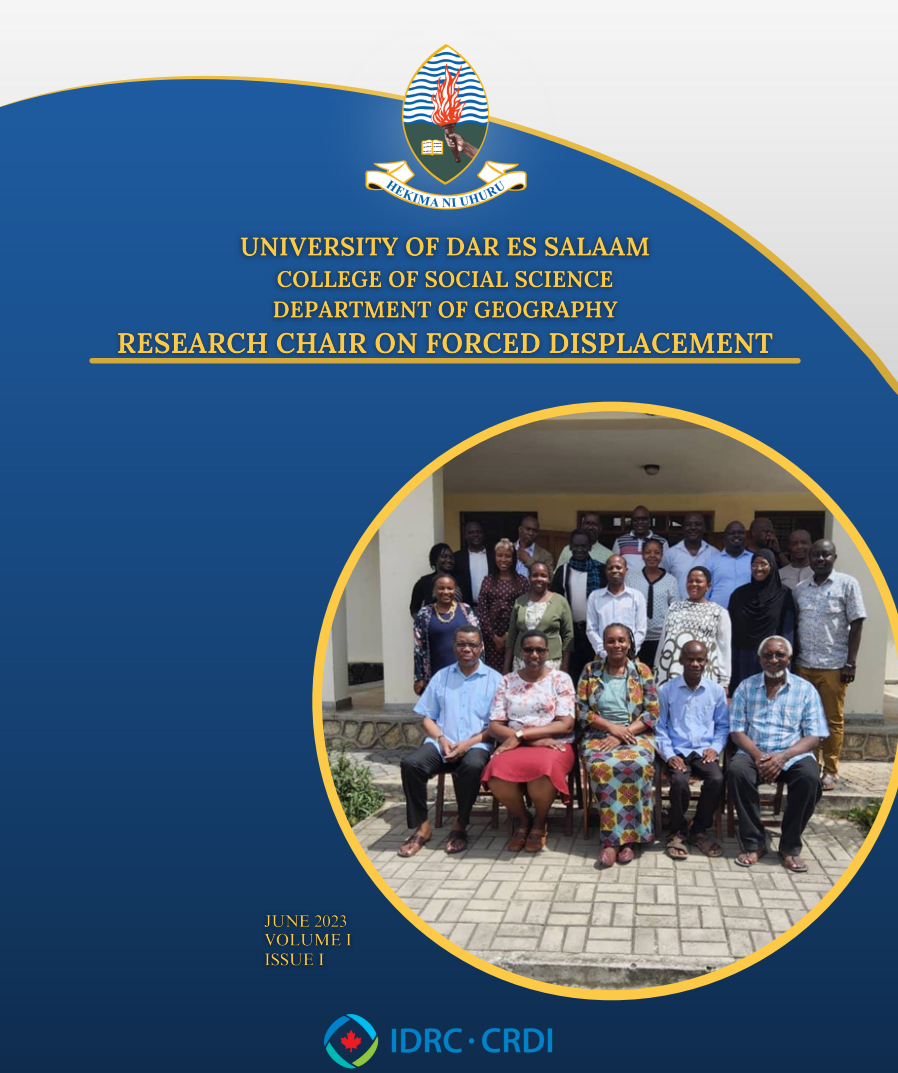 HEKIMA NI UHURU

UNIVERSITY OF DAR ES SALAAM
COLLEGE OF SOCIAL SCIENCE
DEPARTMENT OF GEOGRAPHY
RESEARCH CHAIR ON FORCED DISPLACEMENT

JUNE 2023
VOLUME I
ISSUE I

IDRC · CRDI